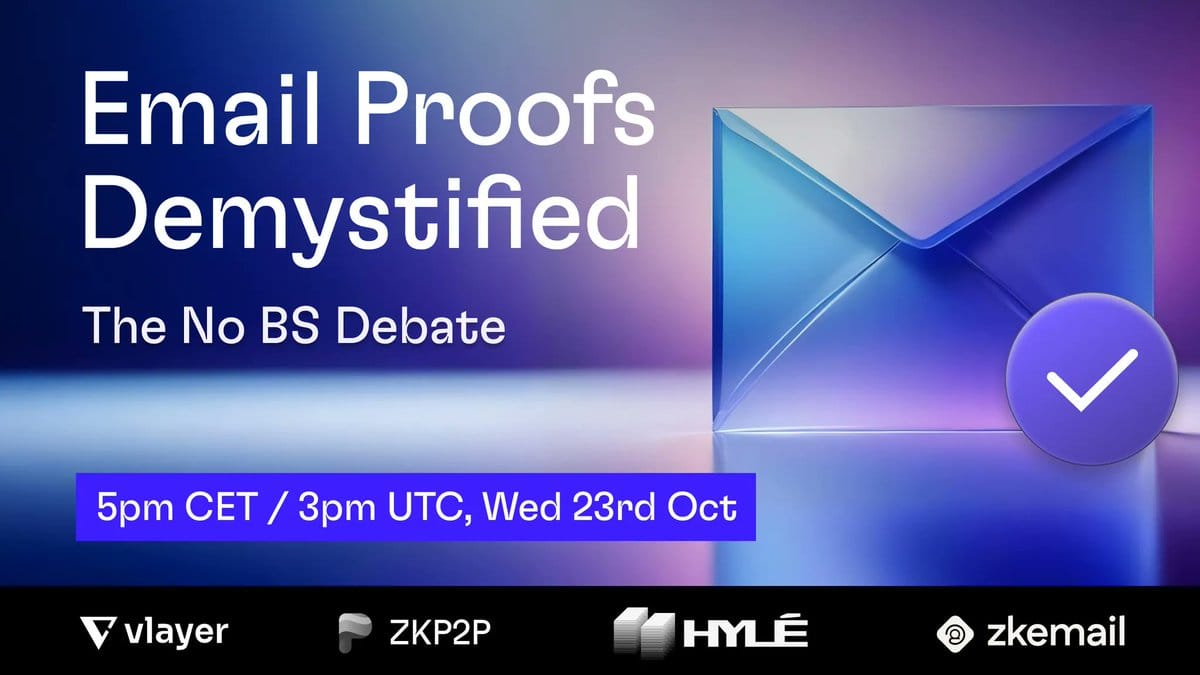 Email Proofs Demystified

The No BS Debate

5pm CET / 3pm UTC, Wed 23rd Oct

vlayer ZKP2P HYLÉ zkemail